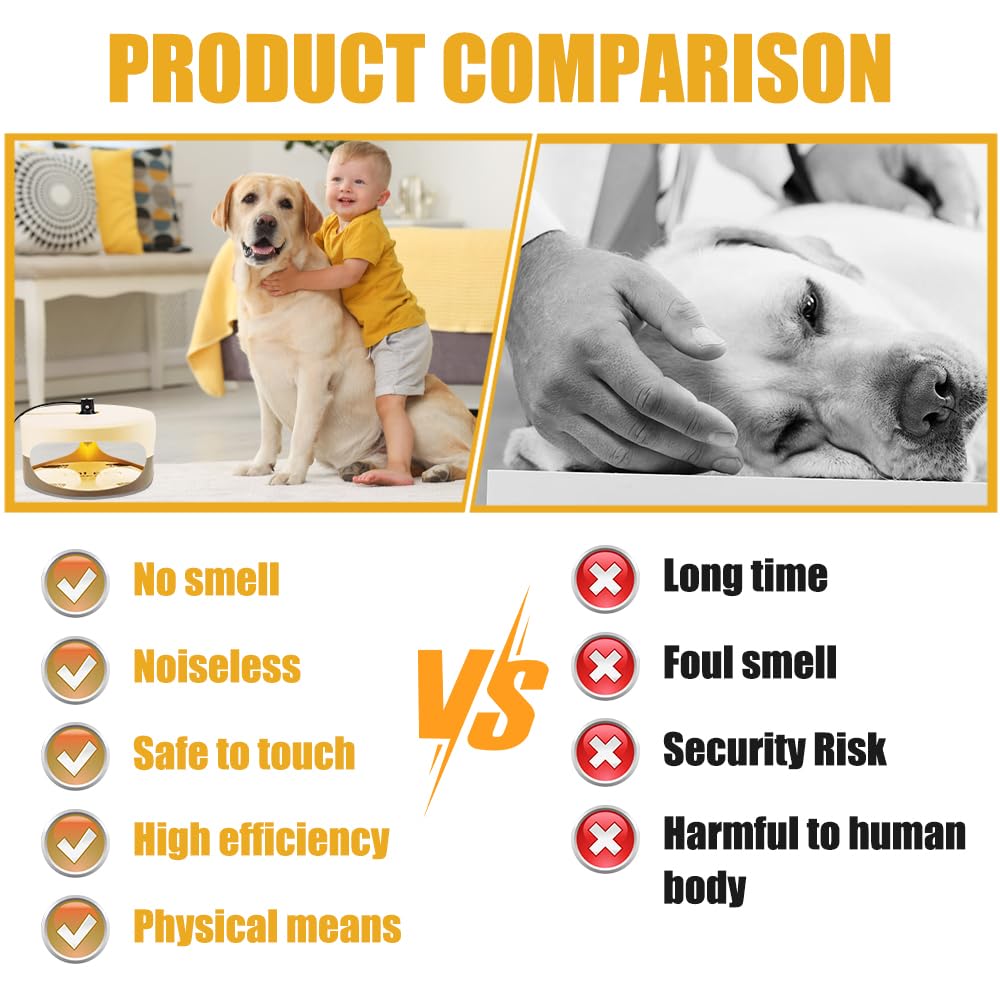 PRODUCT COMPARISON

No smell

Noiseless

Safe to touch

High efficiency

Physical means

VS

Long time

Foul smell

Security Risk

Harmful to human body